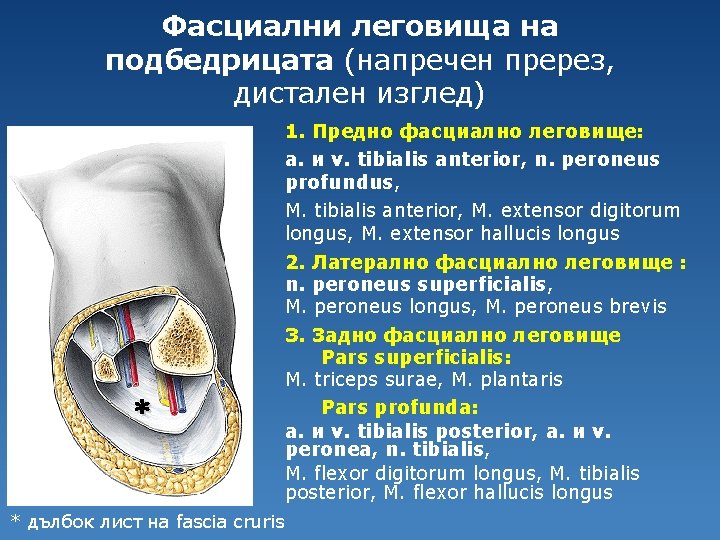 Фасциални леговища на подбедрицата (напречен пререз, дистален изглед)

1. Предно фасциално леговище:

a. и v. tibialis anterior, n. peroneus profundus,

M. tibialis anterior, M. extensor digitorum longus, M. extensor hallucis longus

2. Латерално фасциално леговище :

n. peroneus superficialis,

M. peroneus longus, M. peroneus brevis

3. Задно фасциално леговище

Pars superficialis:

M. triceps surae, M. plantaris

Pars profunda:

a. и v. tibialis posterior, a. и v. peronea, n. tibialis,

M. flexor digitorum longus, M. tibialis posterior, M. flexor hallucis longus

*

* дълбок лист на fascia cruris